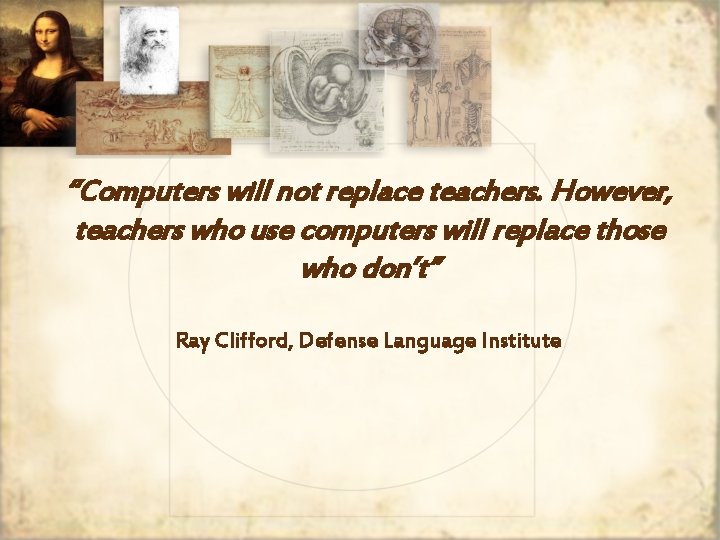 “Computers will not replace teachers. However, teachers who use computers will replace those who don’t”

Ray Clifford, Defense Language Institute